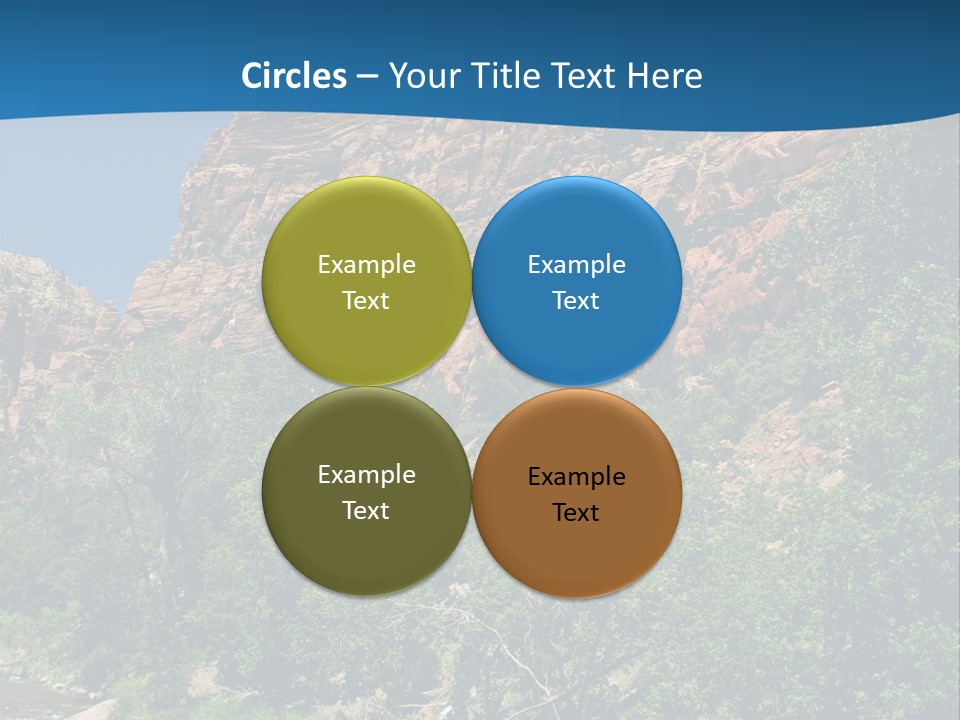 Circles – Your Title Text Here

Example Text

Example Text

Example Text

Example Text